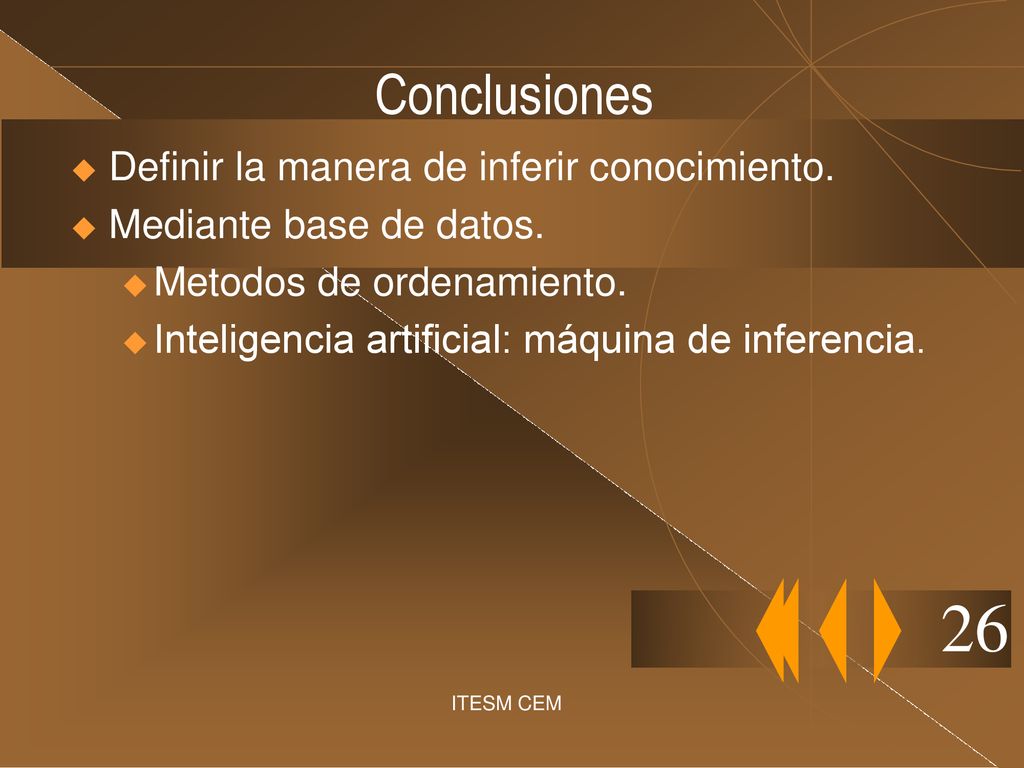 Conclusiones

Definir la manera de inferir conocimiento.

Mediante base de datos.

Metodos de ordenamiento.

Inteligencia artificial: máquina de inferencia.

26

ITESM CEM